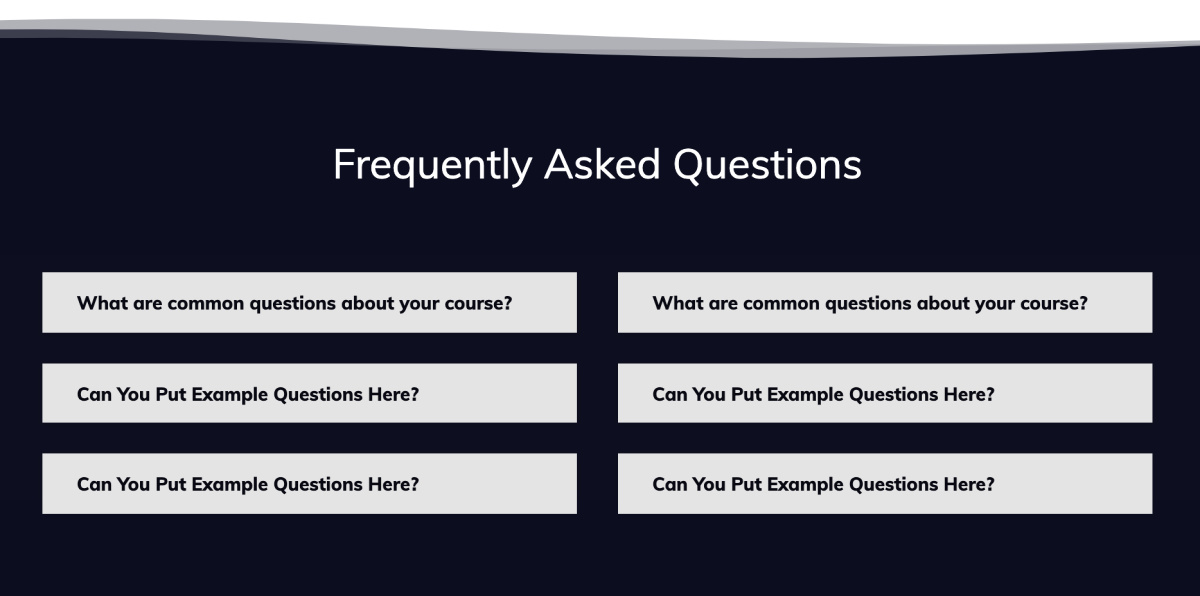 Frequently Asked Questions

What are common questions about your course?

Can You Put Example Questions Here?

Can You Put Example Questions Here?

What are common questions about your course?

Can You Put Example Questions Here?

Can You Put Example Questions Here?